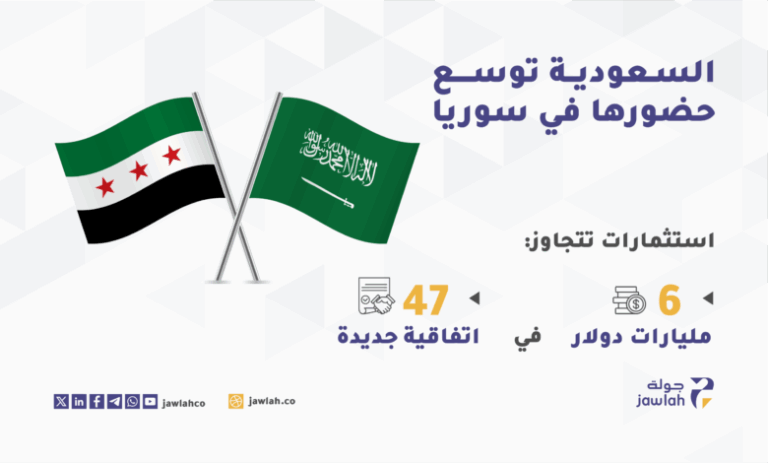 السعودية توسع حضورها في سوريا

لا إله إلا الله محمد رسول الله

استثمارات تتجاوز:

6 مليارات دولار

في

47 اتفاقية جديدة

جولة jawlah

jawlah.co

jawlahco